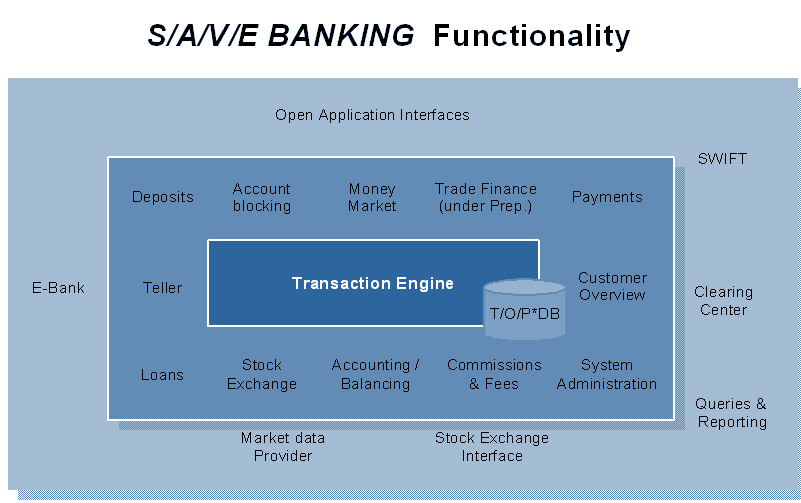 S/A/V/E BANKING Functionality

Open Application Interfaces

SWIFT

Deposits

Account blocking

Money Market

Trade Finance (under Prep.)

Payments

E-Bank

Teller

Transaction Engine

T/O/P*DB

Customer Overview

Clearing Center

Loans

Stock Exchange

Accounting / Balancing

Commissions & Fees

System Administration

Queries & Reporting

Market data Provider

Stock Exchange Interface